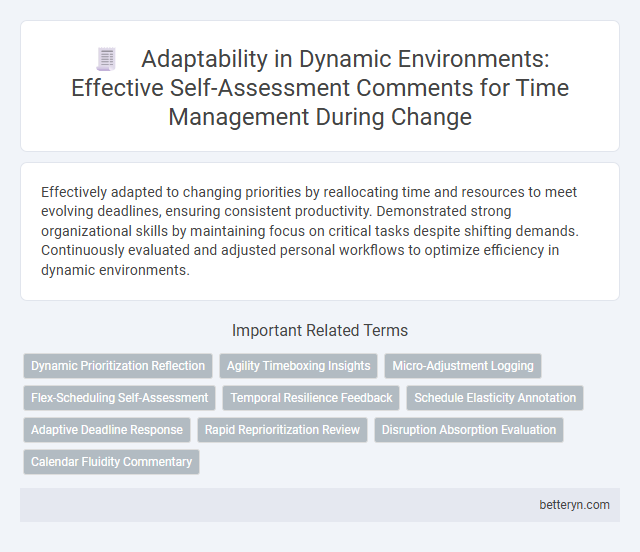 Adaptability in Dynamic Environments: Effective Self-Assessment Comments for Time Management During Change

Effectively adapted to changing priorities by reallocating time and resources to meet evolving deadlines, ensuring consistent productivity. Demonstrated strong organizational skills by maintaining focus on critical tasks despite shifting demands. Continuously evaluated and adjusted personal workflows to optimize efficiency in dynamic environments.

Important Related Terms

Dynamic Prioritization Reflection
Agility Timeboxing Insights
Micro-Adjustment Logging
Flex-Scheduling Self-Assessment
Temporal Resilience Feedback
Schedule Elasticity Annotation
Adaptive Deadline Response
Rapid Reprioritization Review
Disruption Absorption Evaluation
Calendar Fluidity Commentary

betteryn.com